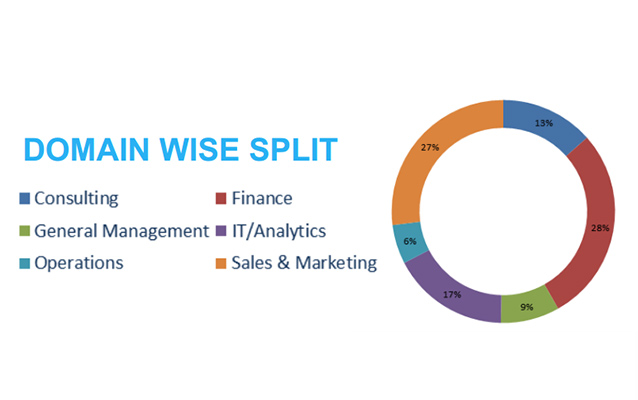 DOMAIN WISE SPLIT

Consulting
Finance
General Management
IT/Analytics
Operations
Sales & Marketing

13%
28%
9%
17%
6%
27%